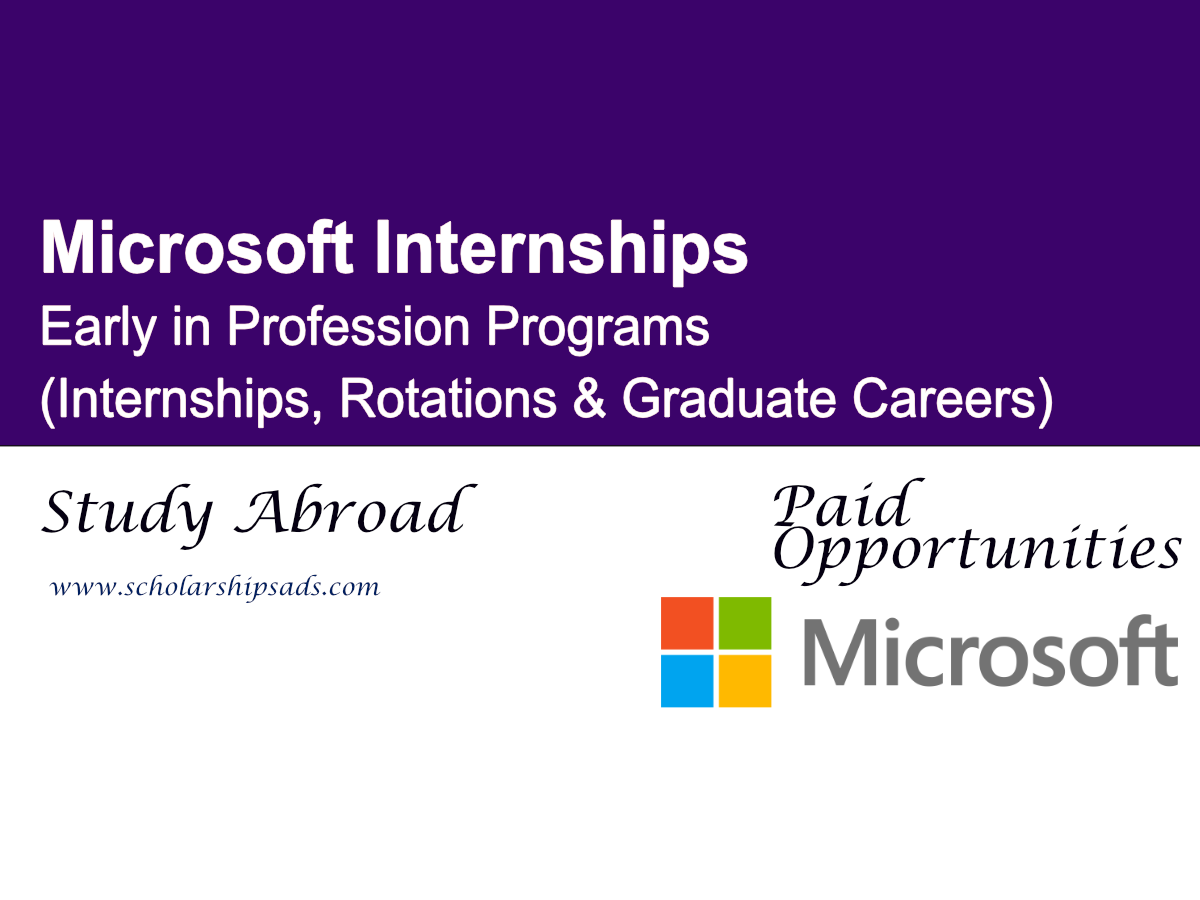 Microsoft Internships
Early in Profession Programs
(Internships, Rotations & Graduate Careers)

Study Abroad

www.scholarshipsads.com

Paid Opportunities

Microsoft